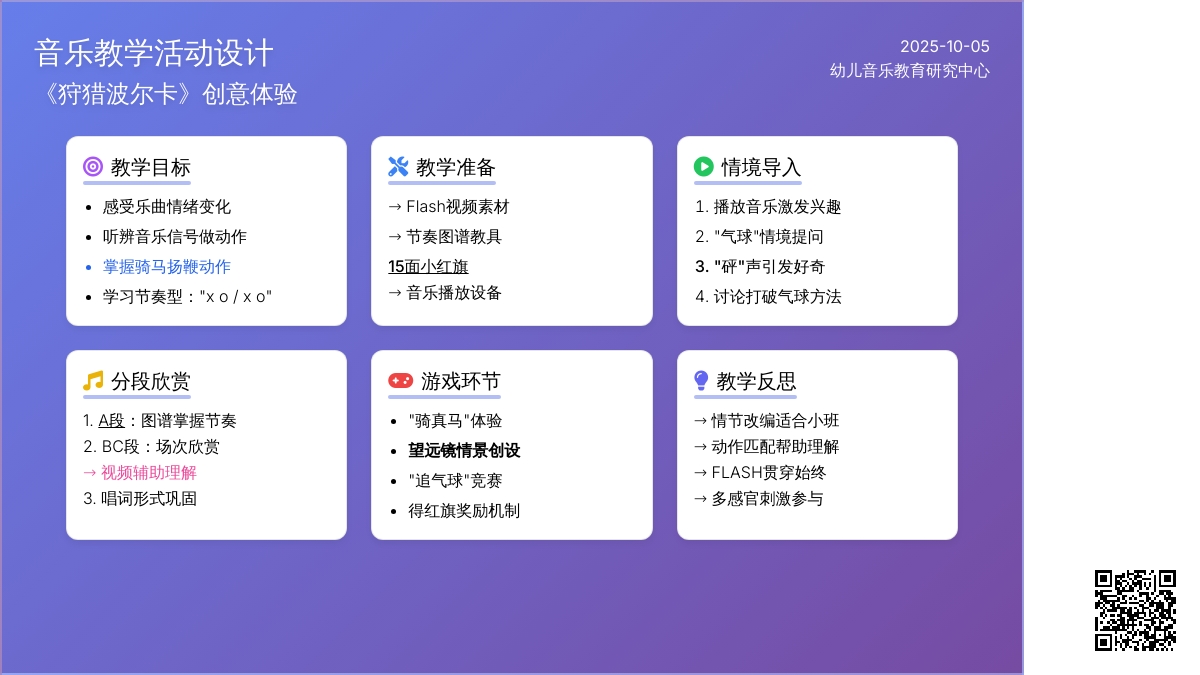 音乐教学活动设计
《狩猎波尔卡》创意体验

2025-10-05
幼儿音乐教育研究中心

教学目标
- 感受乐曲情绪变化
- 听辨音乐信号做动作
- 掌握骑马扬鞭动作
- 学习节奏型："x o / x o"

教学准备
→ Flash视频素材
→ 节奏图谱教具
15面小红旗
→ 音乐播放设备

情境导入
1. 播放音乐激发兴趣
2. "气球"情境提问
3. "砰"声引发好奇
4. 讨论打破气球方法

分段欣赏
1. A段：图谱掌握节奏
2. BC段：场次欣赏
→ 视频辅助理解
3. 唱词形式巩固

游戏环节
- "骑真马"体验
- 望远镜情景创设
- "追气球"竞赛
- 得红旗奖励机制

教学反思
→ 情节改编适合小班
→ 动作匹配帮助理解
→ FLASH贯穿始终
→ 多感官刺激参与